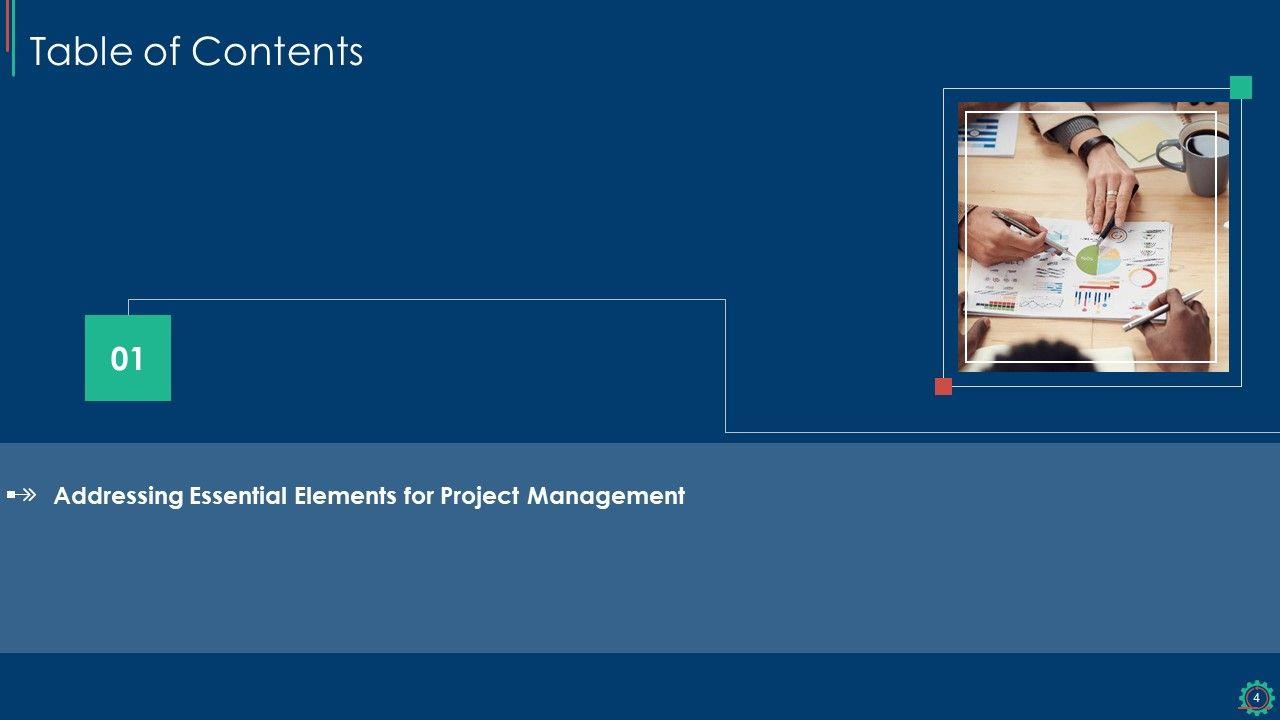 Table of Contents

01

Addressing Essential Elements for Project Management

4